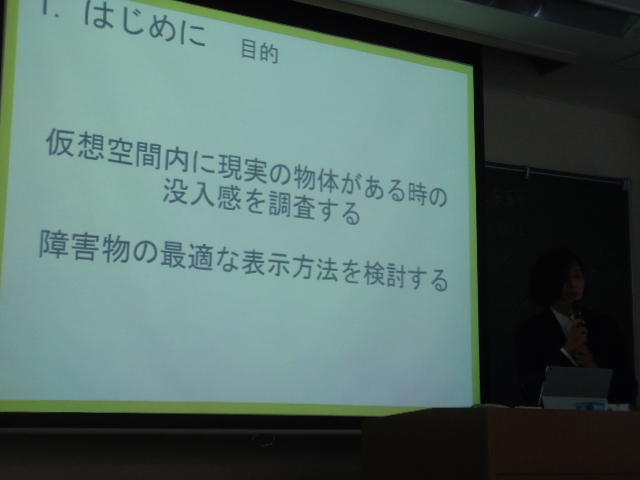 1. はじめに　目的

仮想空間内に現実の物体がある時の没入感を調査する

障害物の最適な表示方法を検討する